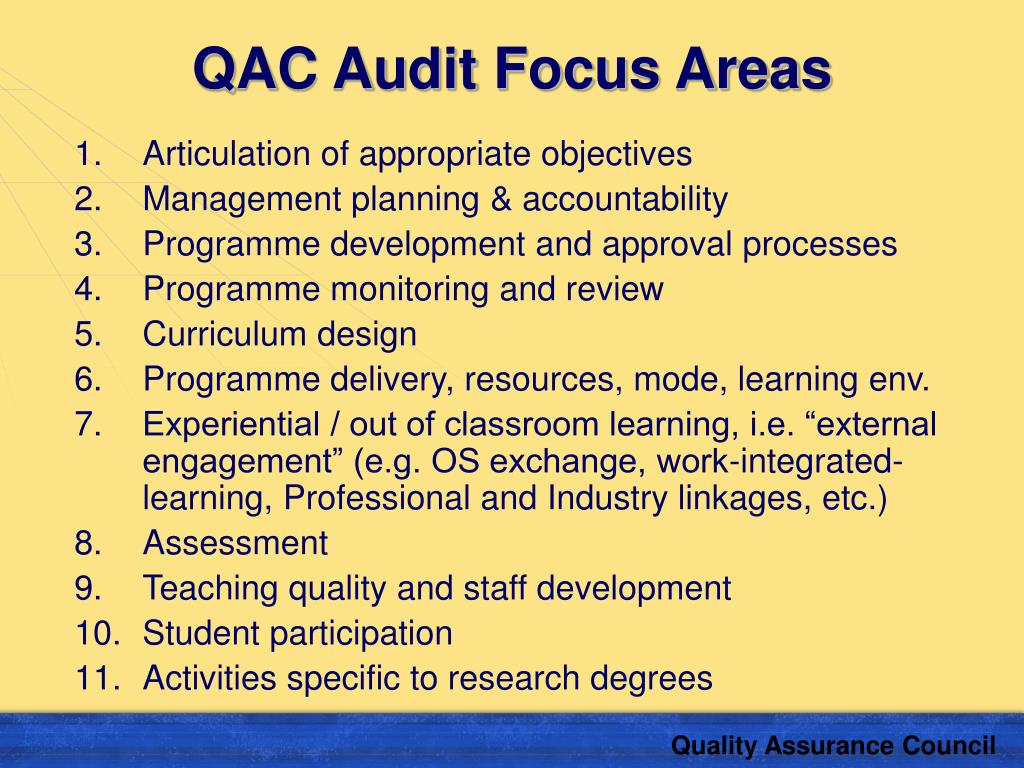 QAC Audit Focus Areas

1. Articulation of appropriate objectives
2. Management planning & accountability
3. Programme development and approval processes
4. Programme monitoring and review
5. Curriculum design
6. Programme delivery, resources, mode, learning env.
7. Experiential / out of classroom learning, i.e. “external engagement” (e.g. OS exchange, work-integrated-learning, Professional and Industry linkages, etc.)
8. Assessment
9. Teaching quality and staff development
10. Student participation
11. Activities specific to research degrees

Quality Assurance Council